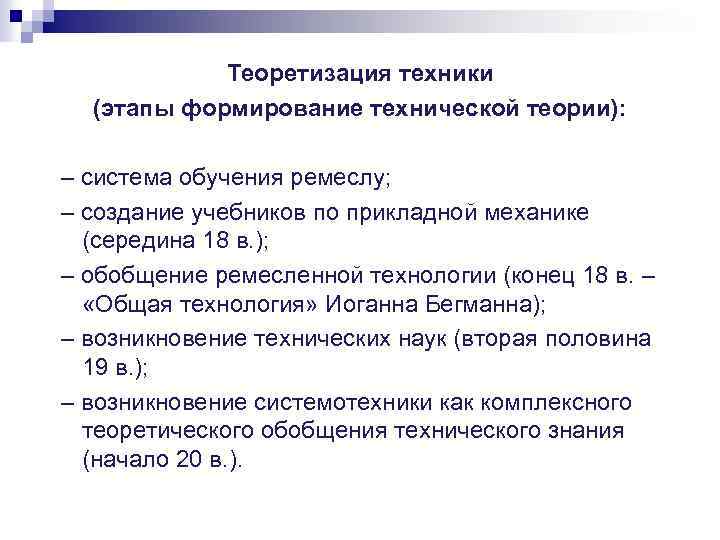 Теоретизация техники
(этапы формирование технической теории):

– система обучения ремеслу;

– создание учебников по прикладной механике (середина 18 в.);

– обобщение ремесленной технологии (конец 18 в. – «Общая технология» Иоганна Бегманна);

– возникновение технических наук (вторая половина 19 в.);

– возникновение системотехники как комплексного теоретического обобщения технического знания (начало 20 в.).